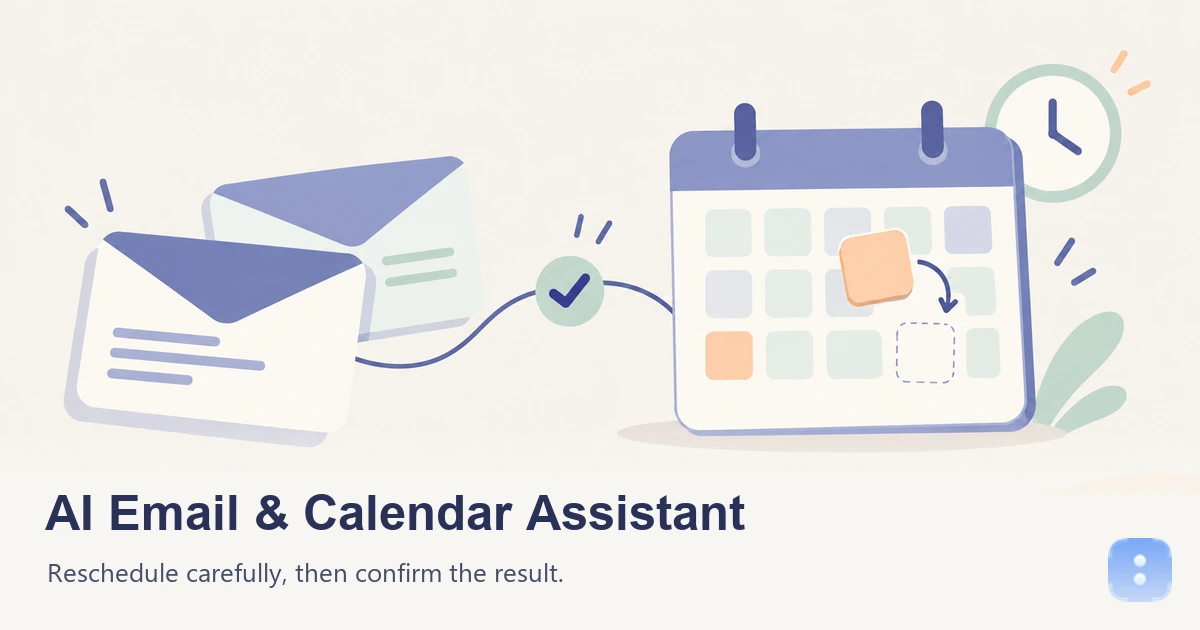 AI Email & Calendar Assistant

Reschedule carefully, then confirm the result.